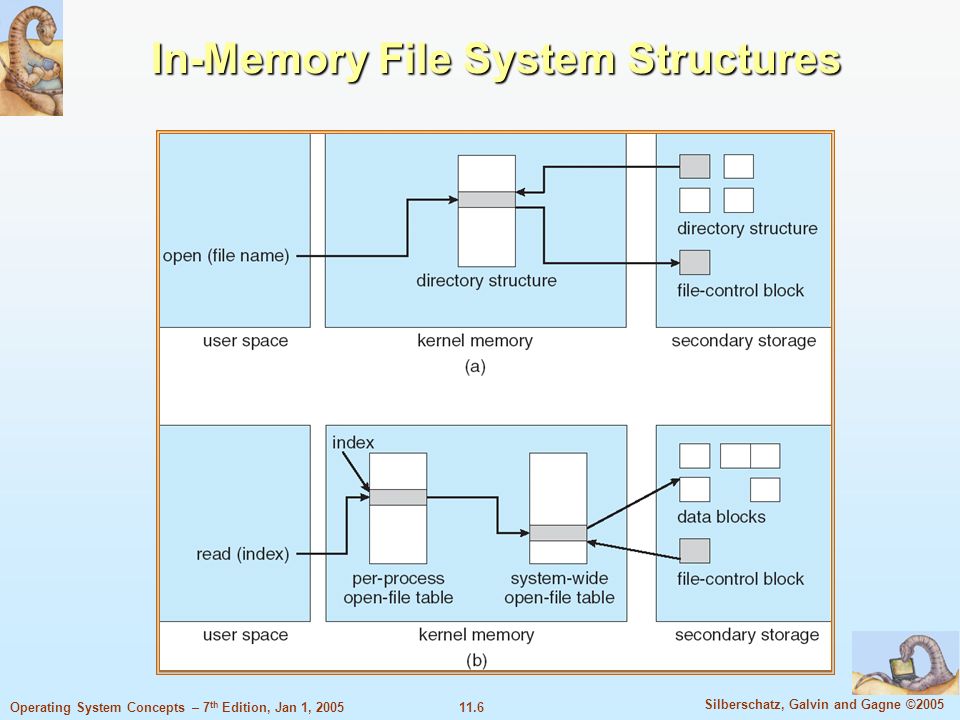 In-Memory File System Structures

open (file name)

directory structure

directory structure

file-control block

user space

kernel memory

secondary storage

(a)

index

read (index)

per-process open-file table

system-wide open-file table

data blocks

file-control block

user space

kernel memory

secondary storage

(b)

Operating System Concepts – 7$^{th}$ Edition, Jan 1, 2005

11.6

Silberschatz, Galvin and Gagne ©2005